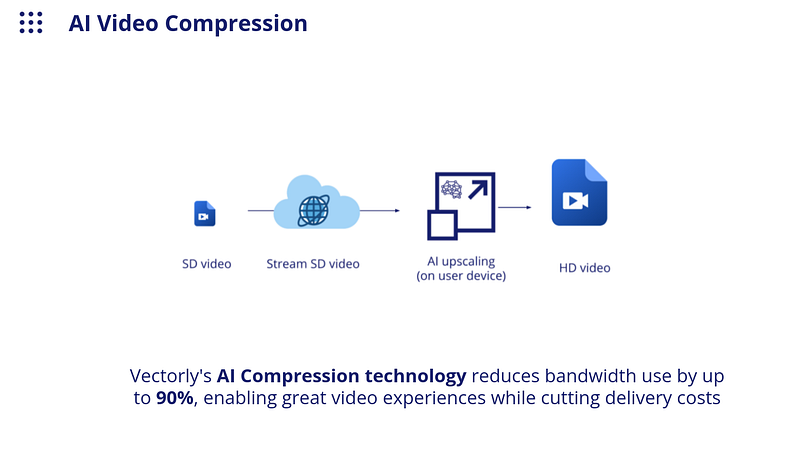 AI Video Compression

SD video

Stream SD video

AI upscaling
(on user device)

HD video

Vectorly's AI Compression technology reduces bandwidth use by up to 90%, enabling great video experiences while cutting delivery costs